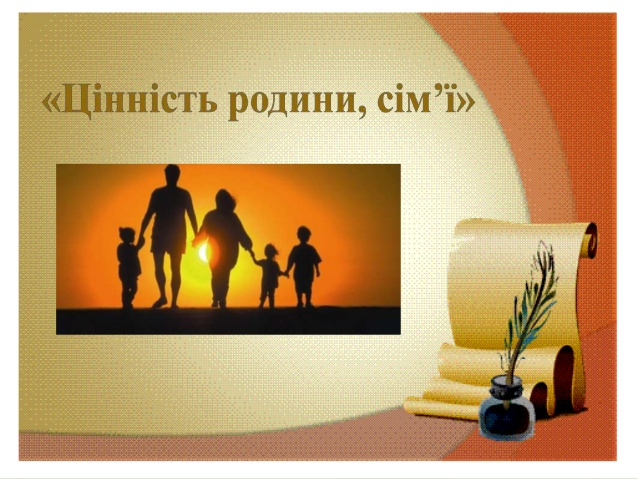 «Цінність родини, сім’ї»